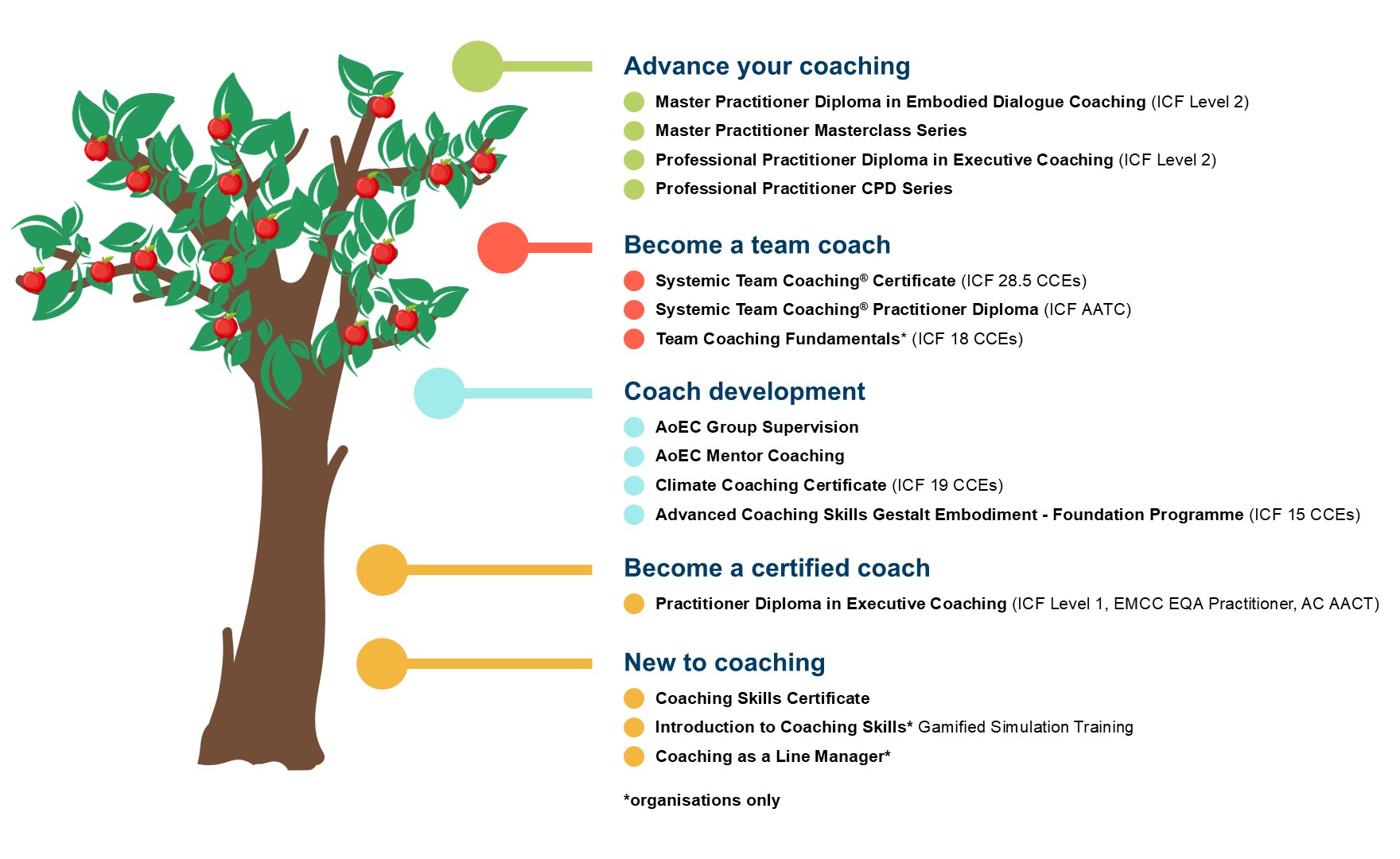 Advance your coaching

Master Practitioner Diploma in Embodied Dialogue Coaching (ICF Level 2)
Master Practitioner Masterclass Series
Professional Practitioner Diploma in Executive Coaching (ICF Level 2)
Professional Practitioner CPD Series

Become a team coach

Systemic Team Coaching® Certificate (ICF 28.5 CCEs)
Systemic Team Coaching® Practitioner Diploma (ICF AATC)
Team Coaching Fundamentals* (ICF 18 CCEs)

Coach development

AoEC Group Supervision
AoEC Mentor Coaching
Climate Coaching Certificate (ICF 19 CCEs)
Advanced Coaching Skills Gestalt Embodiment - Foundation Programme (ICF 15 CCEs)

Become a certified coach

Practitioner Diploma in Executive Coaching (ICF Level 1, EMCC EQA Practitioner, AC AACT)

New to coaching

Coaching Skills Certificate
Introduction to Coaching Skills* Gamified Simulation Training
Coaching as a Line Manager*

*organisations only